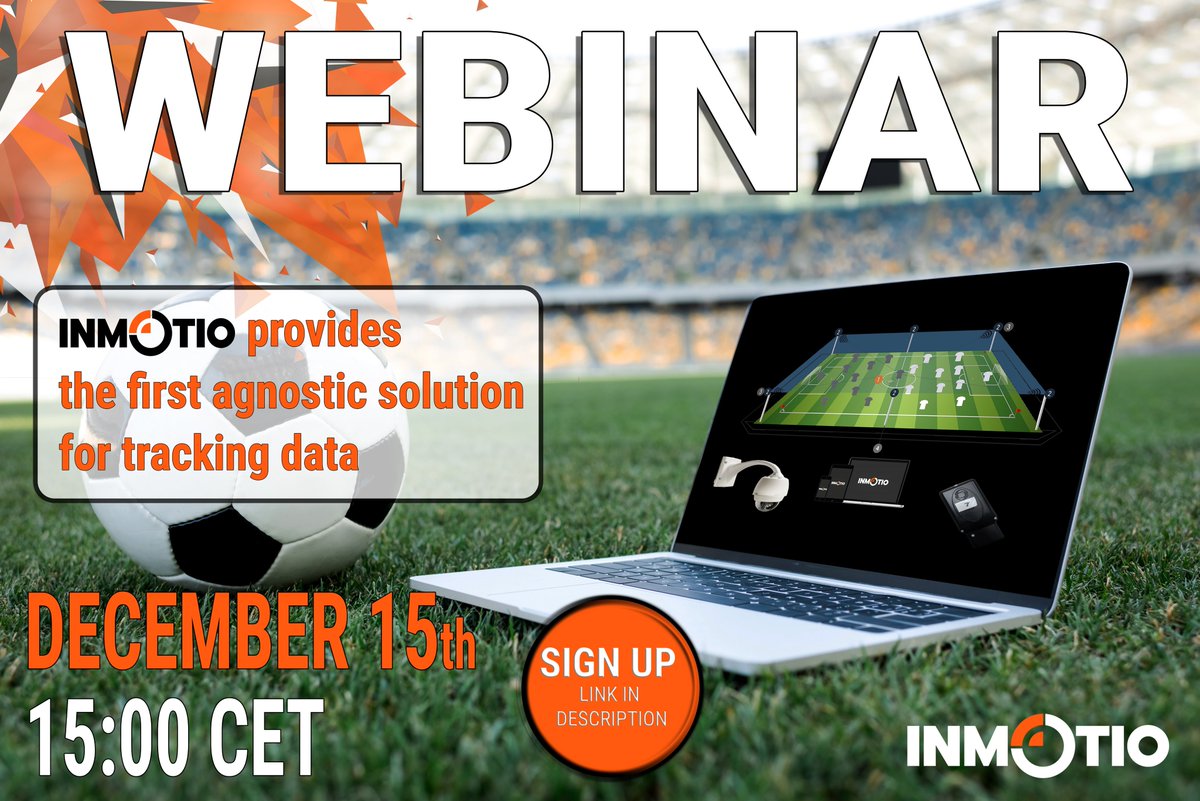 WEBINAR

INMOTIO provides the first agnostic solution for tracking data

INMOTIO

DECEMBER 15th

15:00 CET

SIGN UP
LINK IN DESCRIPTION

INMOTIO